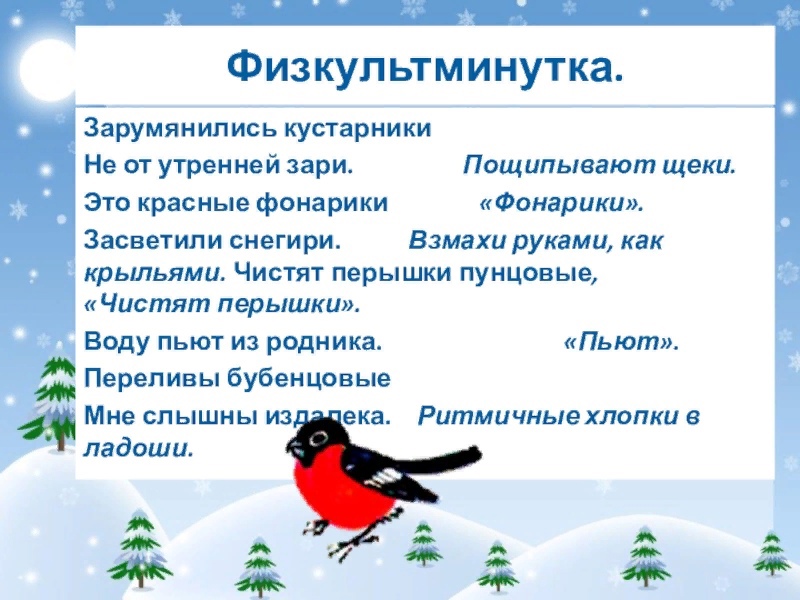 Физкультминутка.

Зарумянились кустарники

Не от утренней зари. Пощипывают щеки.

Это красные фонарики «Фонарики».

Засветили снегири. Взмахи руками, как крыльями. Чистят перышки пунцовые, «Чистят перышки».

Воду пьют из родника. «Пьют».

Переливы бубенцовые

Мне слышны издалека. Ритмичные хлопки в ладоши.